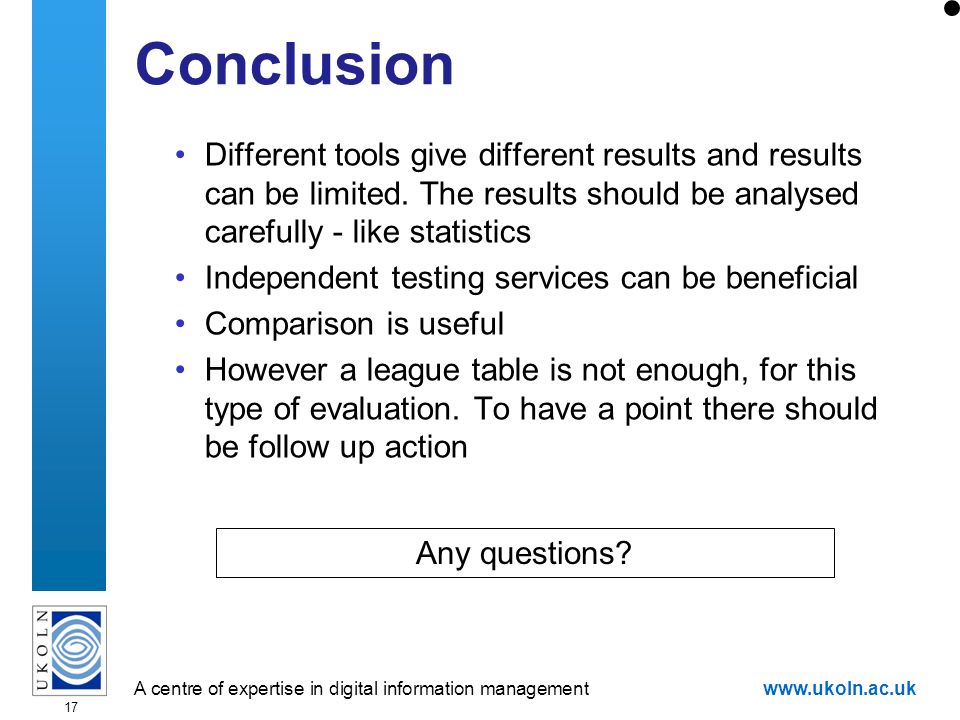 Conclusion

• Different tools give different results and results can be limited. The results should be analysed carefully - like statistics

• Independent testing services can be beneficial

• Comparison is useful

• However a league table is not enough, for this type of evaluation. To have a point there should be follow up action

Any questions?

UKOLN

17

A centre of expertise in digital information management

www.ukoln.ac.uk